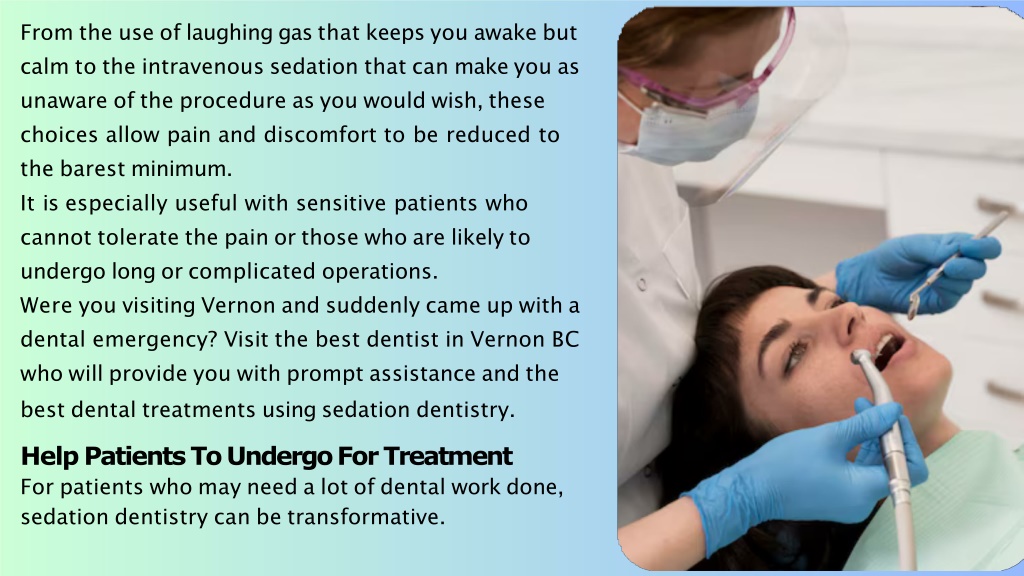 From the use of laughing gas that keeps you awake but calm to the intravenous sedation that can make you as unaware of the procedure as you would wish, these choices allow pain and discomfort to be reduced to the barest minimum.
It is especially useful with sensitive patients who cannot tolerate the pain or those who are likely to undergo long or complicated operations.
Were you visiting Vernon and suddenly came up with a dental emergency? Visit the best dentist in Vernon BC who will provide you with prompt assistance and the best dental treatments using sedation dentistry.

Help Patients To Undergo For Treatment
For patients who may need a lot of dental work done, sedation dentistry can be transformative.